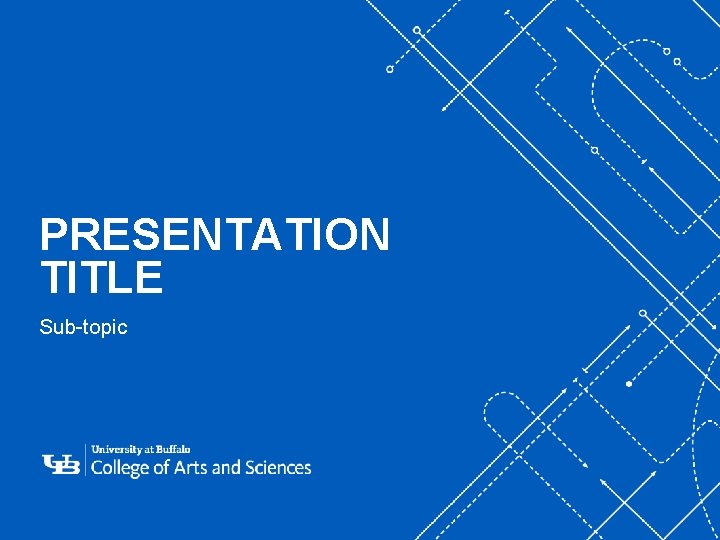 PRESENTATION TITLE

Sub-topic

UB University at Buffalo
College of Arts and Sciences